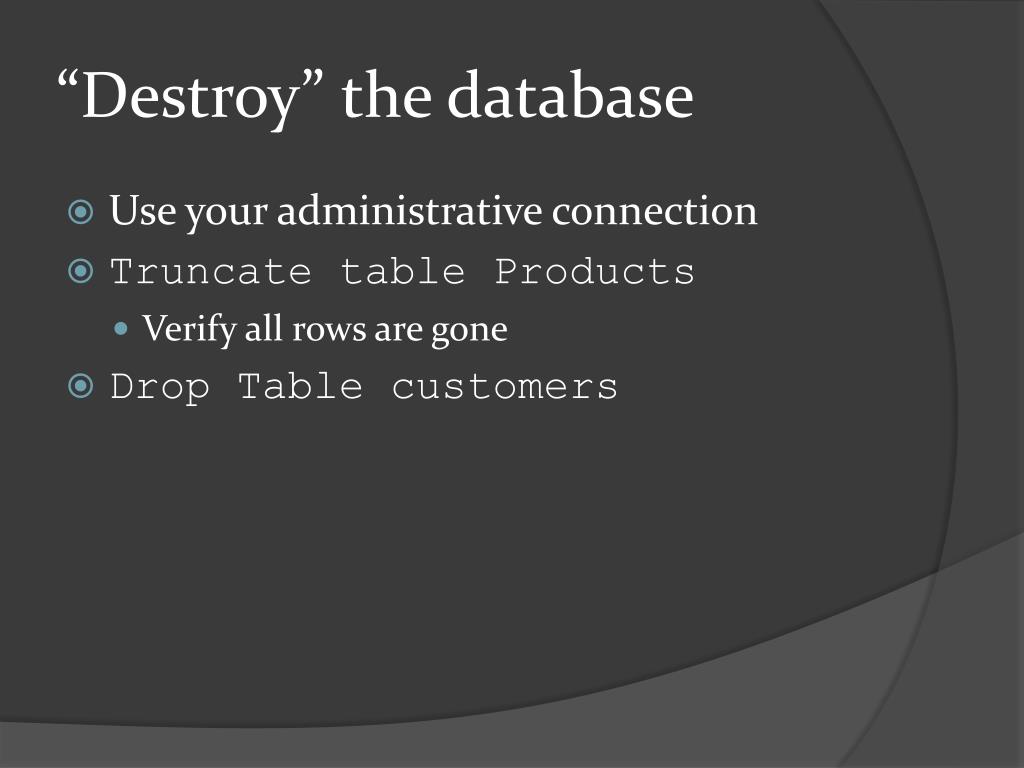 “Destroy” the database

Use your administrative connection
Truncate table Products
Verify all rows are gone
Drop Table customers